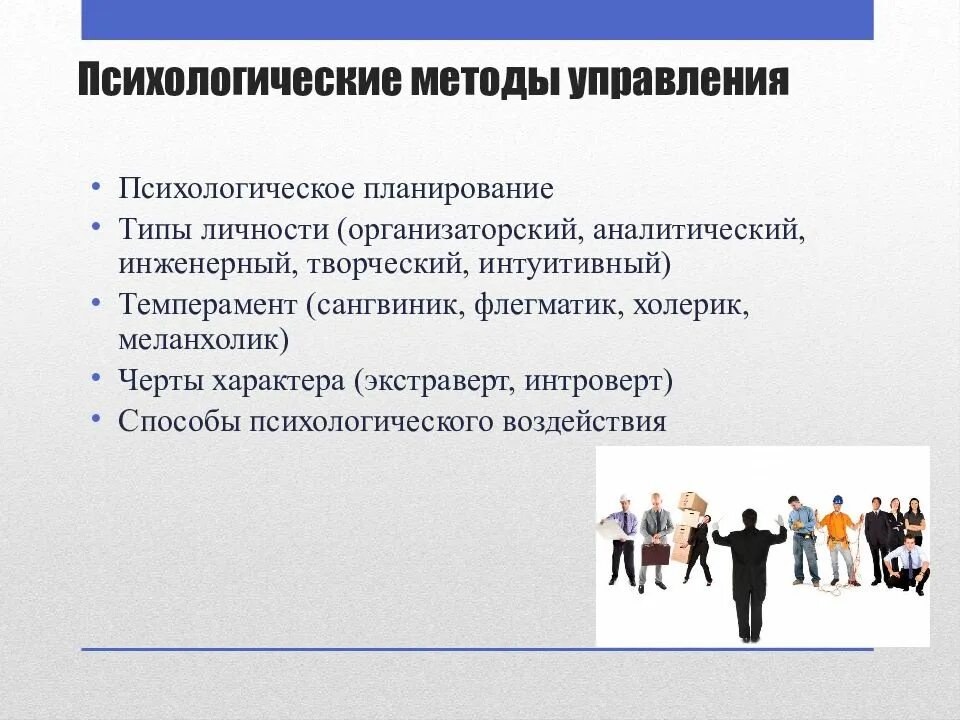 Психологические методы управления

• Психологическое планирование
• Типы личности (организаторский, аналитический, инженерный, творческий, интуитивный)
• Темперамент (сангвиник, флегматик, холерик, меланхолик)
• Черты характера (экстраверт, интроверт)
• Способы психологического воздействия